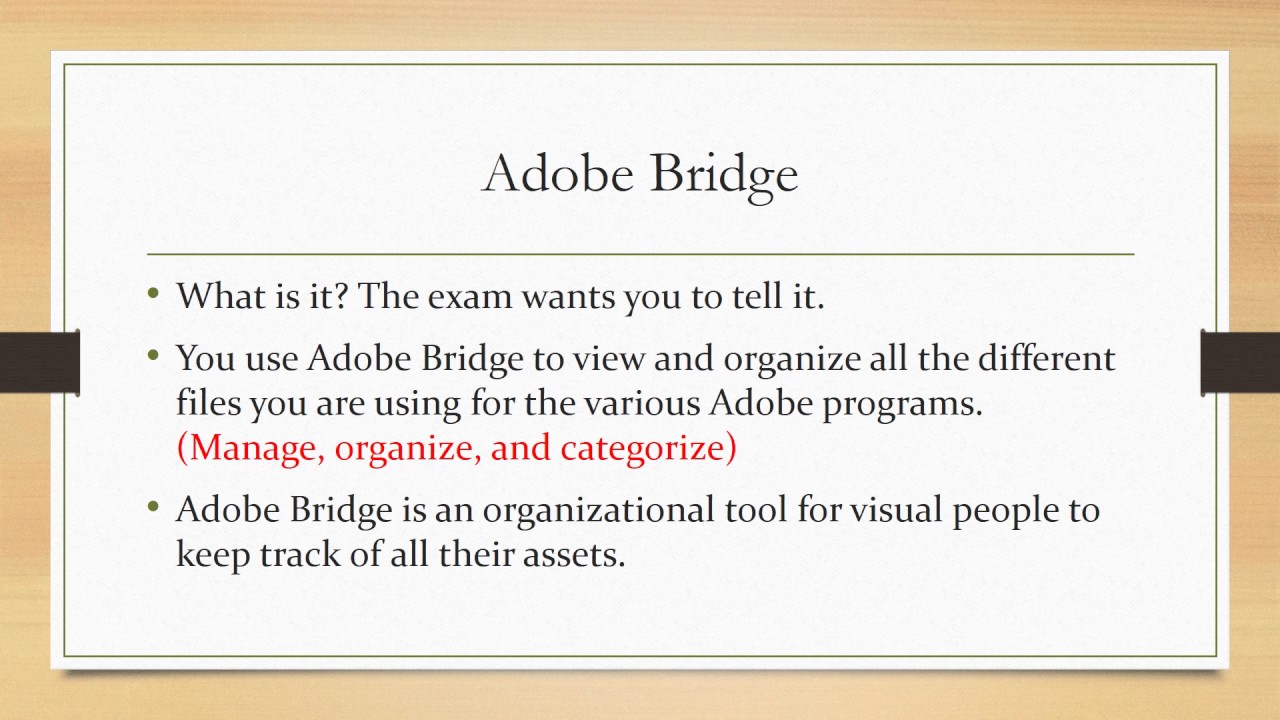 Adobe Bridge

• What is it? The exam wants you to tell it.

• You use Adobe Bridge to view and organize all the different files you are using for the various Adobe programs. (Manage, organize, and categorize)

• Adobe Bridge is an organizational tool for visual people to keep track of all their assets.